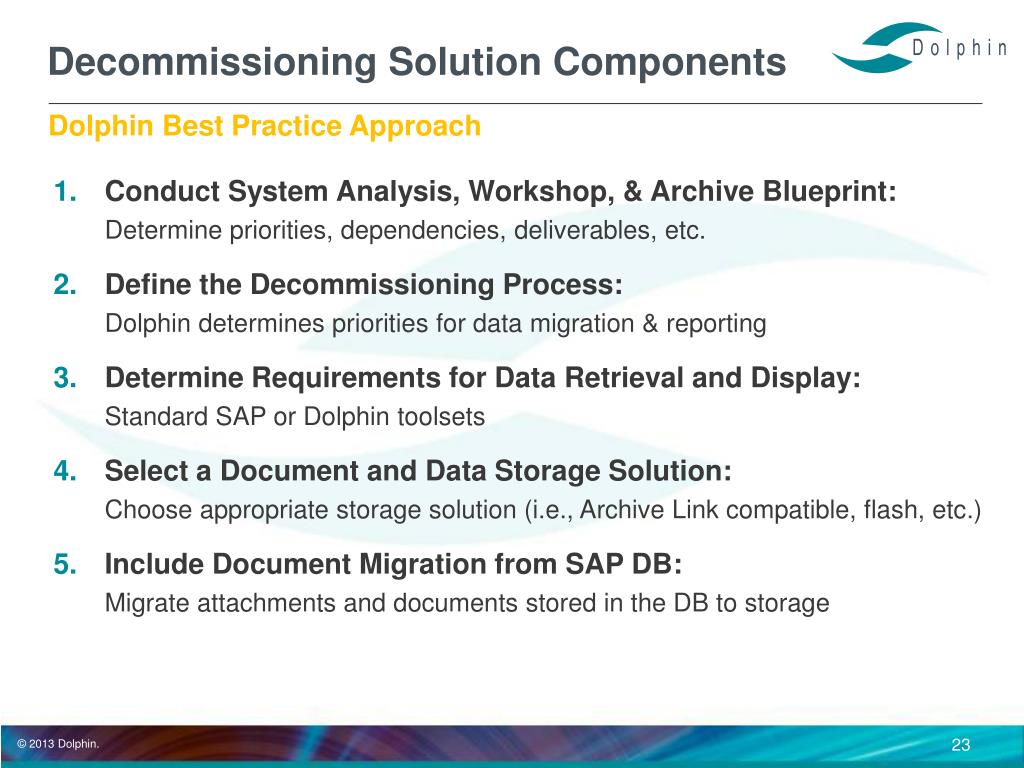 Decommissioning Solution Components

Dolphin

Dolphin Best Practice Approach

1. Conduct System Analysis, Workshop, & Archive Blueprint:
Determine priorities, dependencies, deliverables, etc.

2. Define the Decommissioning Process:
Dolphin determines priorities for data migration & reporting

3. Determine Requirements for Data Retrieval and Display:
Standard SAP or Dolphin toolsets

4. Select a Document and Data Storage Solution:
Choose appropriate storage solution (i.e., Archive Link compatible, flash, etc.)

5. Include Document Migration from SAP DB:
Migrate attachments and documents stored in the DB to storage

© 2013 Dolphin.

23